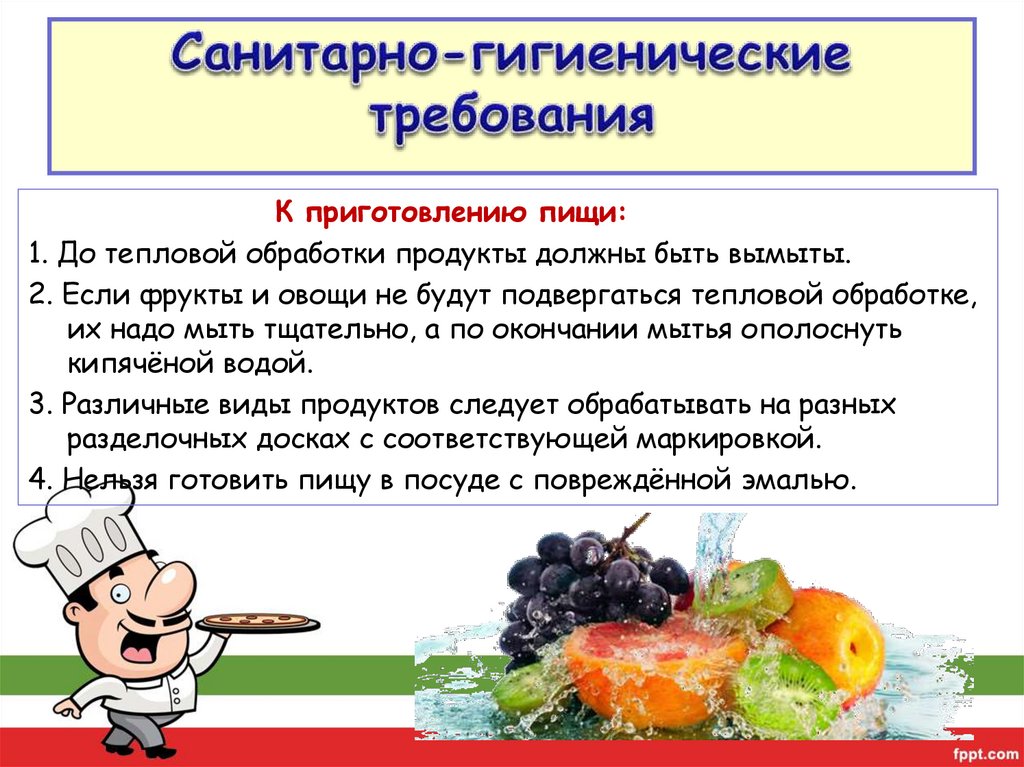 Санитарно-гигиенические требования

К приготовлению пищи:

1. До тепловой обработки продукты должны быть вымыты.

2. Если фрукты и овощи не будут подвергаться тепловой обработке, их надо мыть тщательно, а по окончании мытья ополоснуть кипячёной водой.

3. Различные виды продуктов следует обрабатывать на разных разделочных досках с соответствующей маркировкой.

4. Нельзя готовить пищу в посуде с повреждённой эмалью.

fppt.com